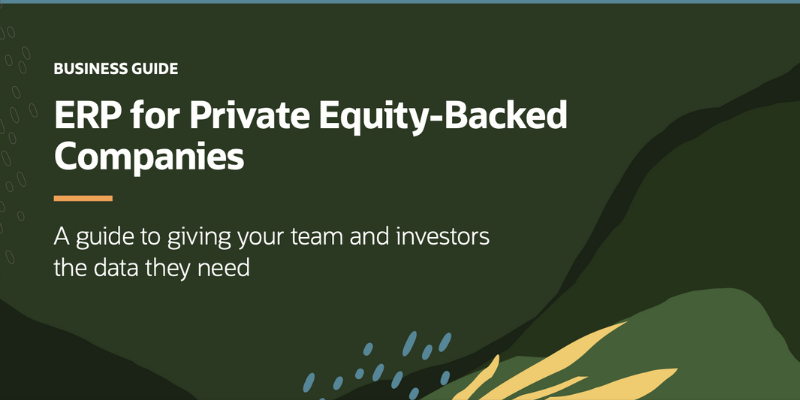 BUSINESS GUIDE

ERP for Private Equity-Backed Companies

A guide to giving your team and investors the data they need